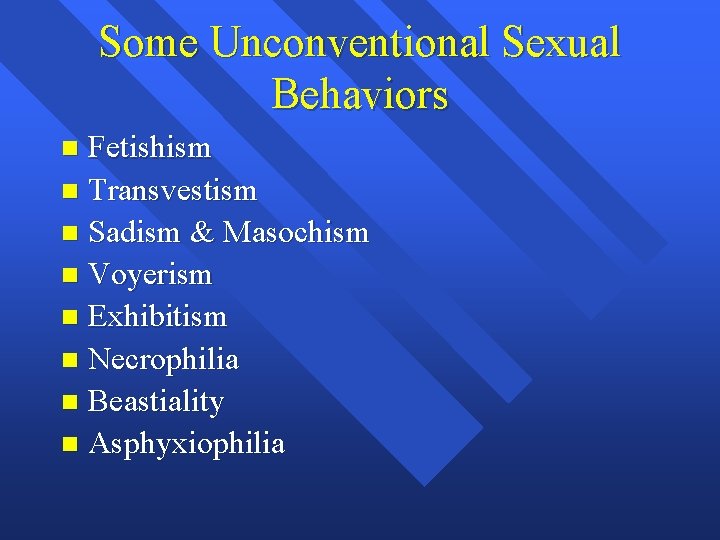 Some Unconventional Sexual Behaviors

• Fetishism
• Transvestism
• Sadism & Masochism
• Voyerism
• Exhibitism
• Necrophilia
• Beastiality
• Asphyxiophilia